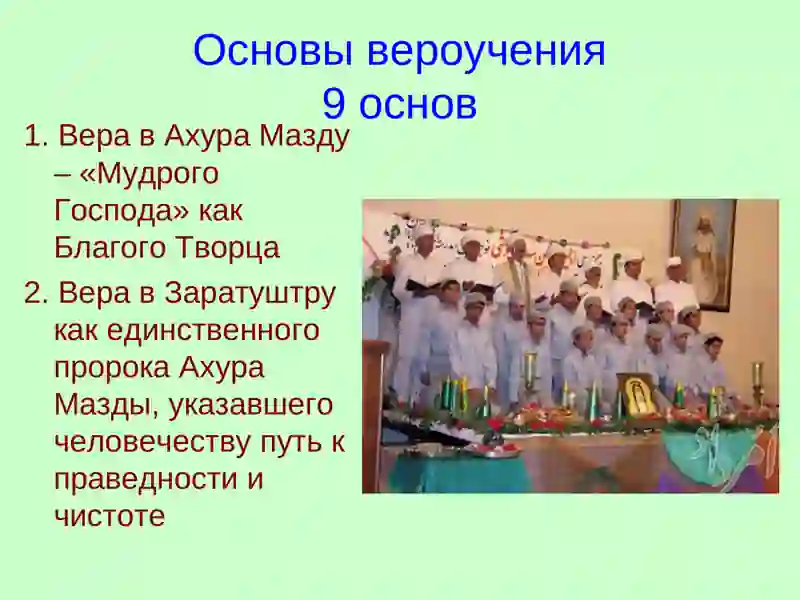 Основы вероучения
9 основ

1. Вера в Ахура Мазду – «Мудрого Господа» как Благого Творца

2. Вера в Заратуштру как единственного пророка Ахура Мазды, указавшего человечеству путь к праведности и чистоте